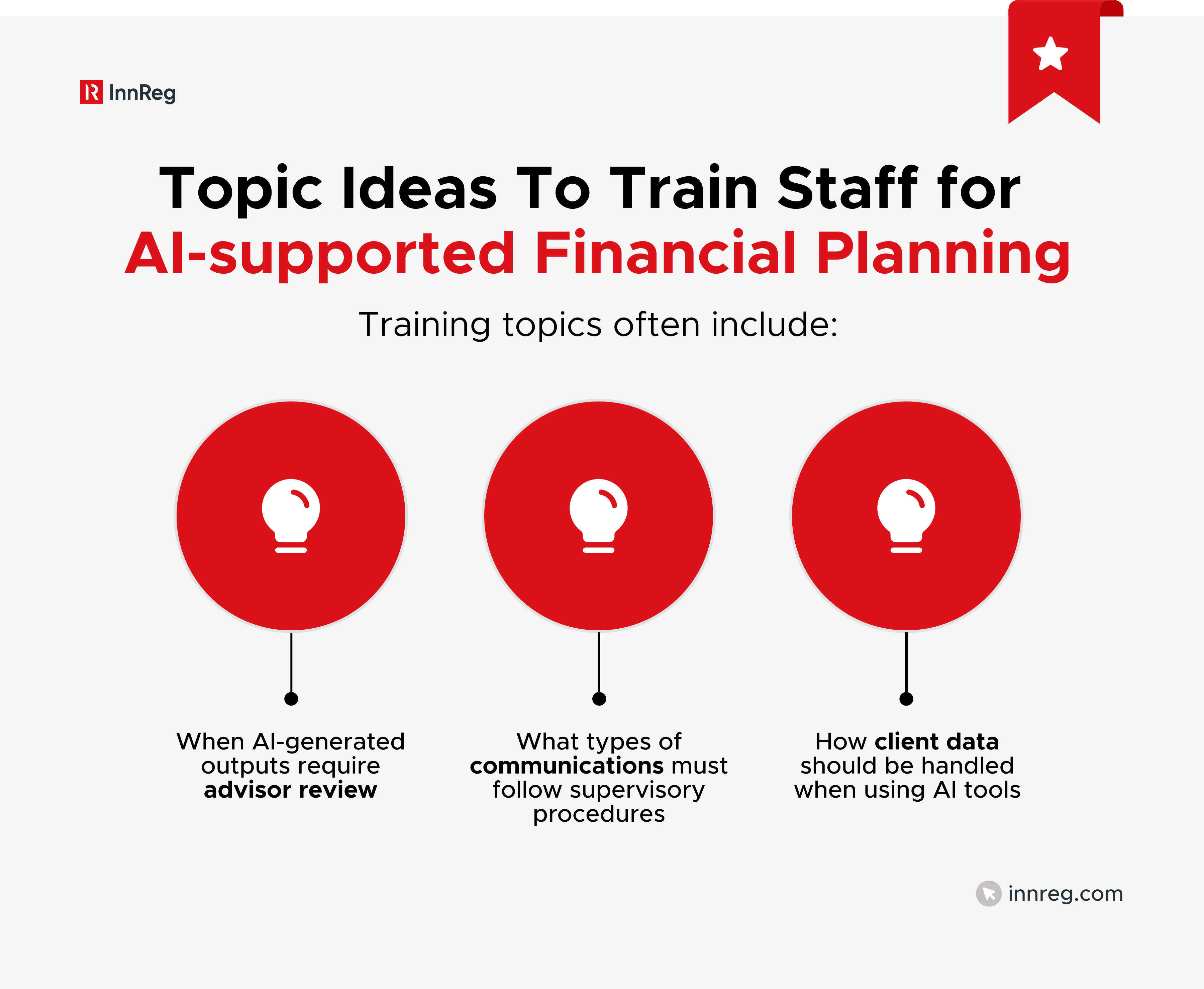 InnReg

Topic Ideas To Train Staff for AI-supported Financial Planning

Training topics often include:

When AI-generated outputs require advisor review

What types of communications must follow supervisory procedures

How client data should be handled when using AI tools

innreg.com